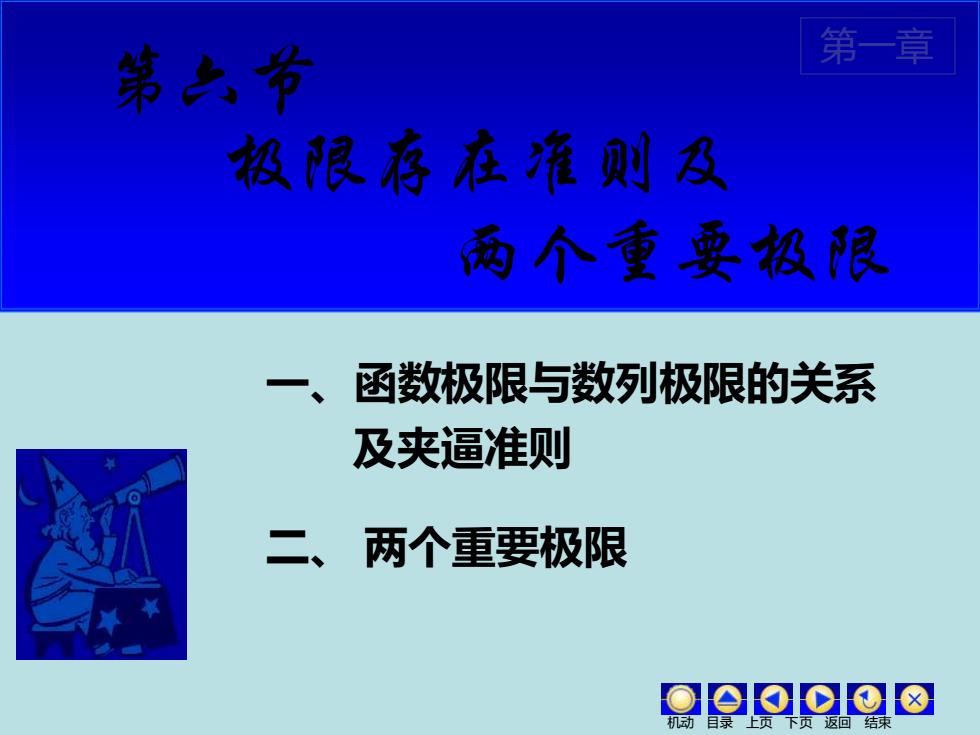 第一章

第六节
极限存在准则及
两个重要极限

一、函数极限与数列极限的关系及夹逼准则

二、 两个重要极限

机动 目录 上页 下页 返回 结束